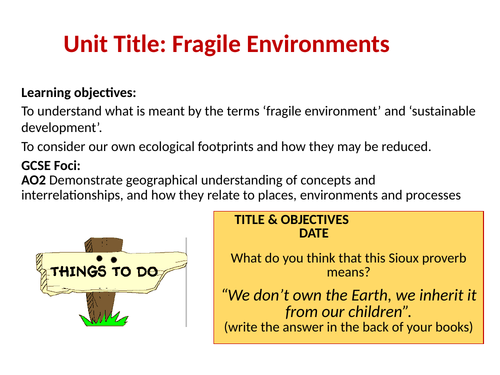 Unit Title: Fragile Environments

Learning objectives:
To understand what is meant by the terms ‘fragile environment’ and ‘sustainable development’.

To consider our own ecological footprints and how they may be reduced.

GCSE Foci:
AO2 Demonstrate geographical understanding of concepts and interrelationships, and how they relate to places, environments and processes

THINGS TO DO

TITLE & OBJECTIVES
DATE

What do you think that this Sioux proverb means?

“We don’t own the Earth, we inherit it from our children”.
(write the answer in the back of your books)